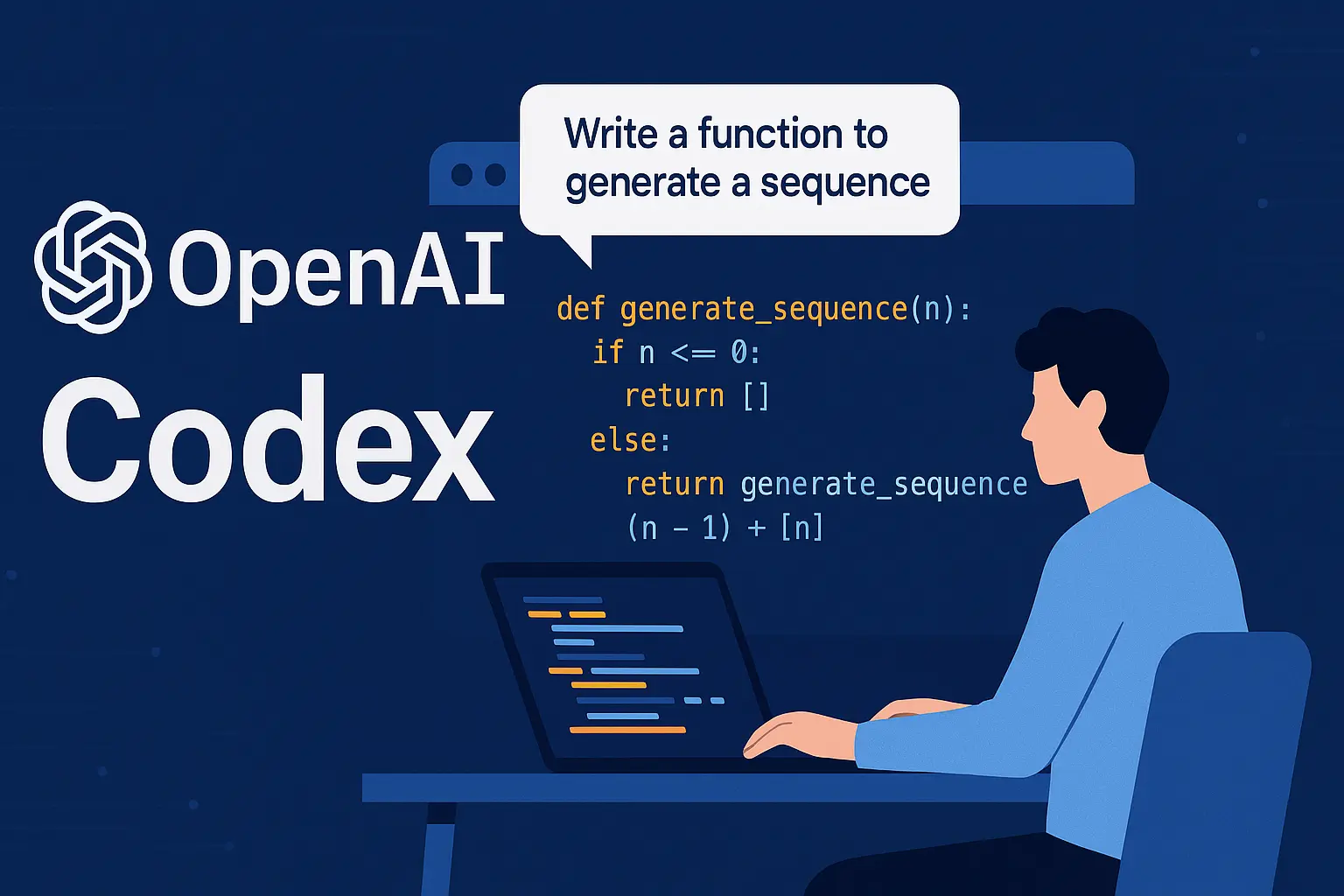 OpenAI
Codex

Write a function to generate a sequence

def generate_sequence(n):
  if n <= 0:
    return []
  else:
    return generate_sequence
    (n - 1) + [n]